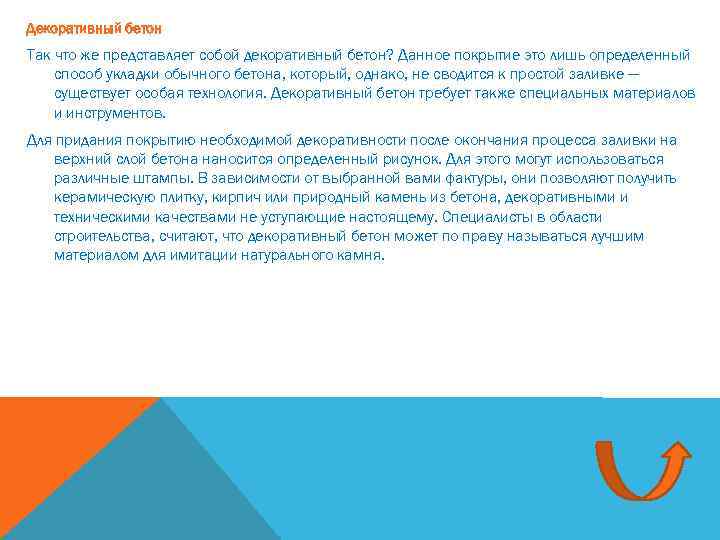 Декоративный бетон

Так что же представляет собой декоративный бетон? Данное покрытие это лишь определенный способ укладки обычного бетона, который, однако, не сводится к простой заливке — существует особая технология. Декоративный бетон требует также специальных материалов и инструментов.

Для придания покрытию необходимой декоративности после окончания процесса заливки на верхний слой бетона наносится определенный рисунок. Для этого могут использоваться различные штампы. В зависимости от выбранной вами фактуры, они позволяют получить керамическую плитку, кирпич или природный камень из бетона, декоративными и техническими качествами не уступающие настоящему. Специалисты в области строительства, считают, что декоративный бетон может по праву называться лучшим материалом для имитации натурального камня.